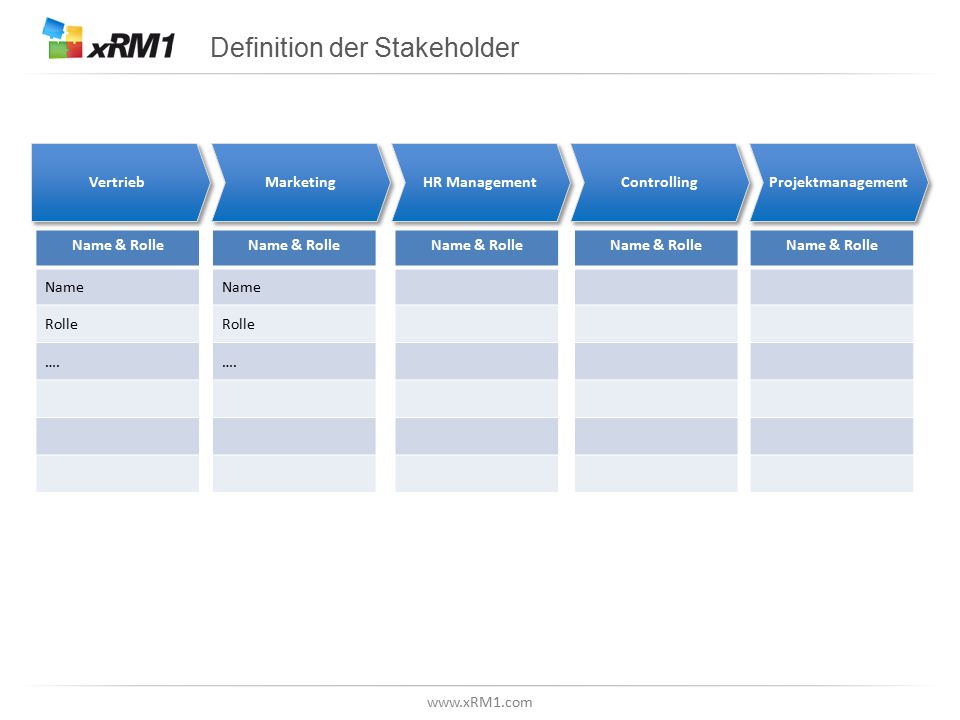 xRM1 Definition der Stakeholder

| Vertrieb | Marketing | HR Management | Controlling | Projektmanagement |
|---|---|---|---|---|
| Name & Rolle | Name & Rolle | Name & Rolle | Name & Rolle | Name & Rolle |
| Name | Name | | | |
| Rolle | Rolle | | | |
| …. | …. | | | |
| | | | | |
| | | | | |
| | | | | |

www.xRM1.com